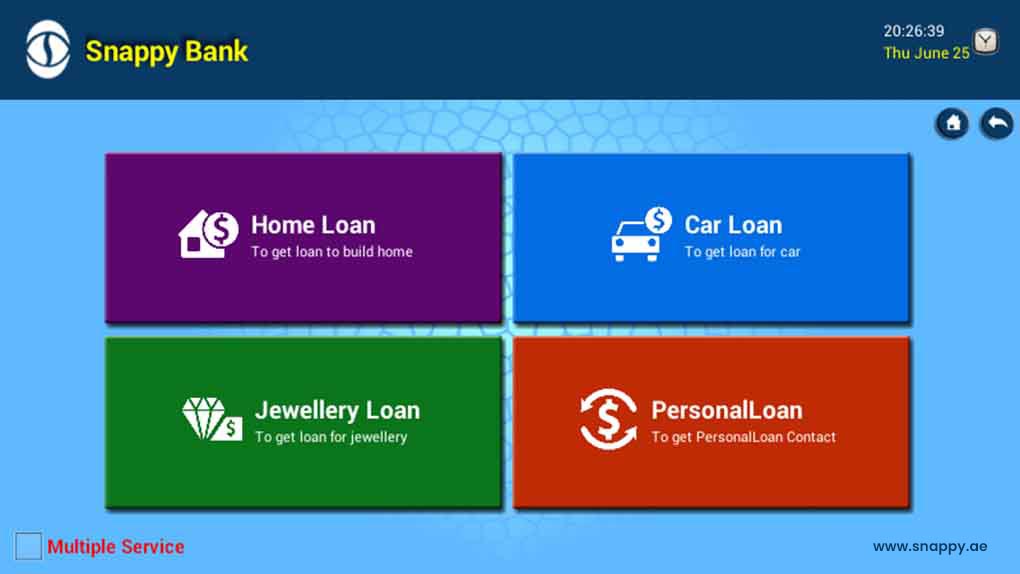 Snappy Bank

20:26:39
Thu June 25

Home Loan
To get loan to build home

Car Loan
To get loan for car

Jewellery Loan
To get loan for jewellery

PersonalLoan
To get PersonalLoan Contact

Multiple Service

www.snappy.ae